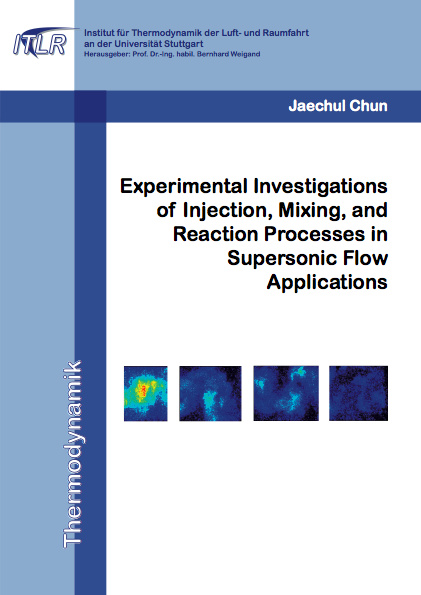 ITLR

Institut für Thermodynamik der Luft- und Raumfahrt
an der Universität Stuttgart
Herausgeber: Prof. Dr.-Ing. habil. Bernhard Weigand

Jaechul Chun

Experimental Investigations of Injection, Mixing, and Reaction Processes in Supersonic Flow Applications

Thermodynamik